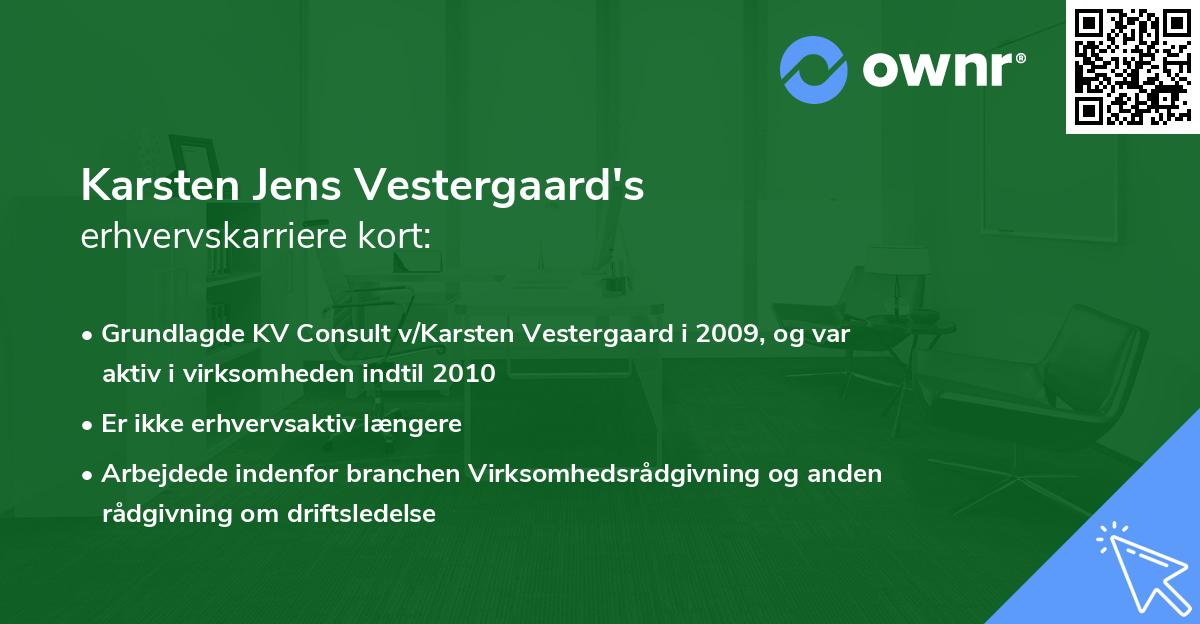 ownr®

Karsten Jens Vestergaard's
erhvervskarriere kort:

• Grundlagde KV Consult v/Karsten Vestergaard i 2009, og var aktiv i virksomheden indtil 2010
• Er ikke erhvervsaktiv længere
• Arbejdede indenfor branchen Virksomhedsrådgivning og anden rådgivning om driftsledelse